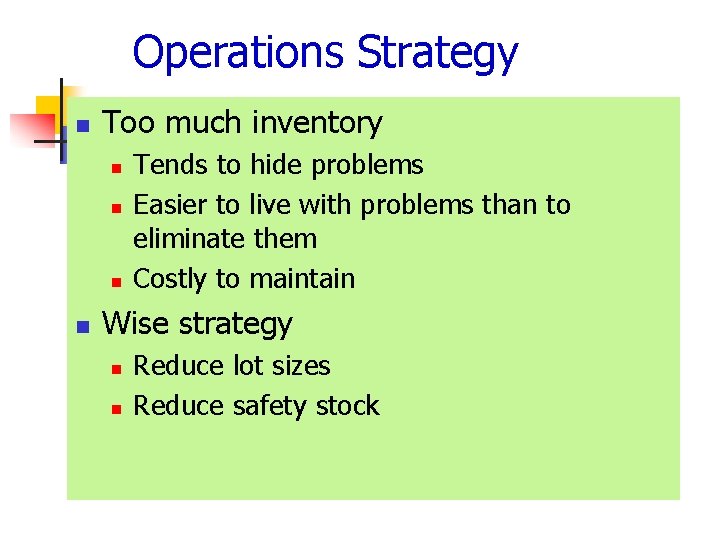 Operations Strategy

- Too much inventory
  - Tends to hide problems
  - Easier to live with problems than to eliminate them
  - Costly to maintain
- Wise strategy
  - Reduce lot sizes
  - Reduce safety stock